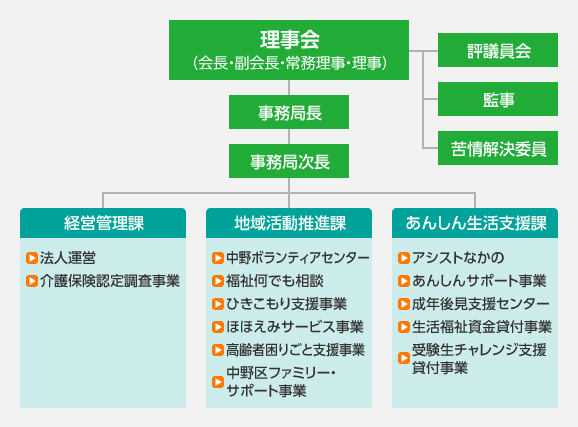 理事会
(会長・副会長・常務理事・理事)

評議員会

監事

苦情解決委員

事務局長

事務局次長

経営管理課

法人運営
介護保険認定調査事業

地域活動推進課

中野ボランティアセンター
福祉何でも相談
ひきこもり支援事業
ほほえみサービス事業
高齢者困りごと支援事業
中野区ファミリー・サポート事業

あんしん生活支援課

アシストなかの
あんしんサポート事業
成年後見支援センター
生活福祉資金貸付事業
受験生チャレンジ支援貸付事業